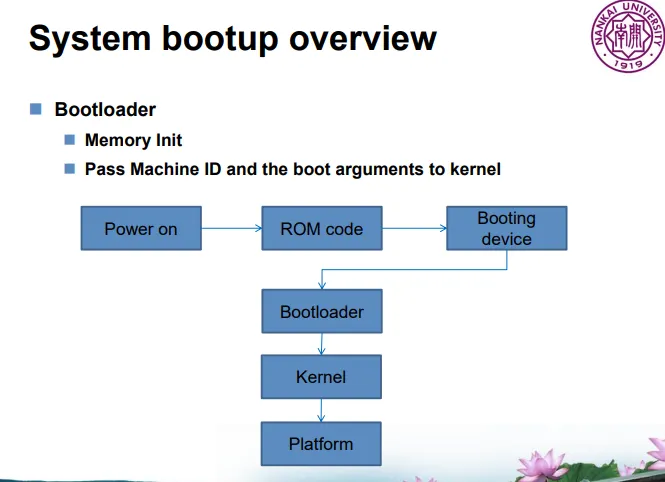 System bootup overview

NANKAI UNIVERSITY
南開
1919

Bootloader

Memory Init

Pass Machine ID and the boot arguments to kernel

Power on

ROM code

Booting device

Bootloader

Kernel

Platform